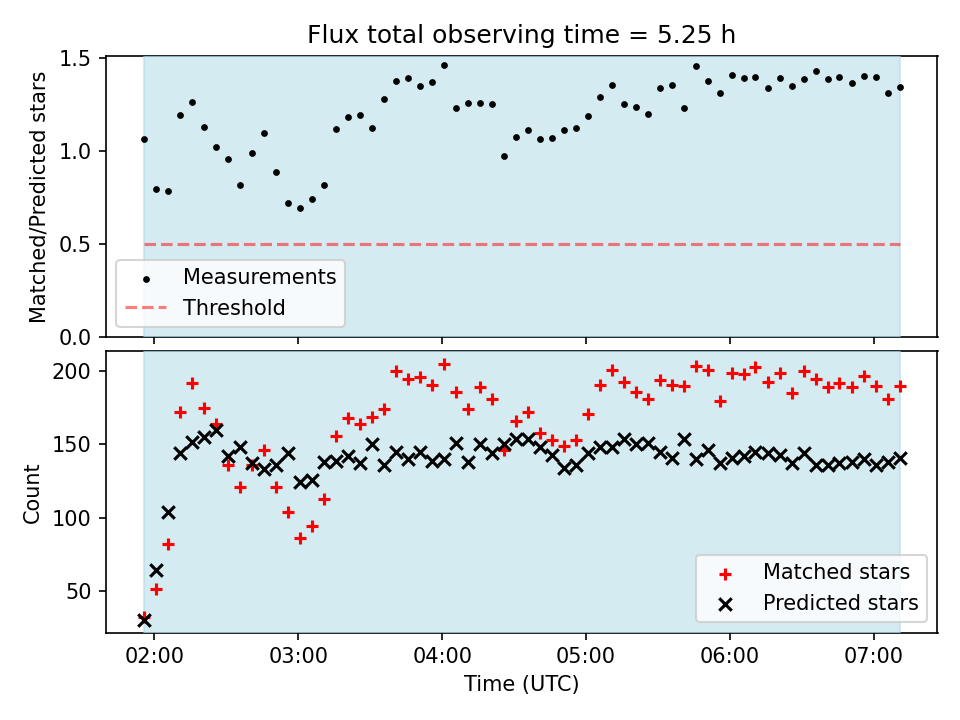 Flux total observing time = 5.25 h

Matched/Predicted stars

1.5
1.0
0.5
0.0

Measurements
Threshold

Count

200
150
100
50

Matched stars
Predicted stars

02:00
03:00
04:00
05:00
06:00
07:00

Time (UTC)